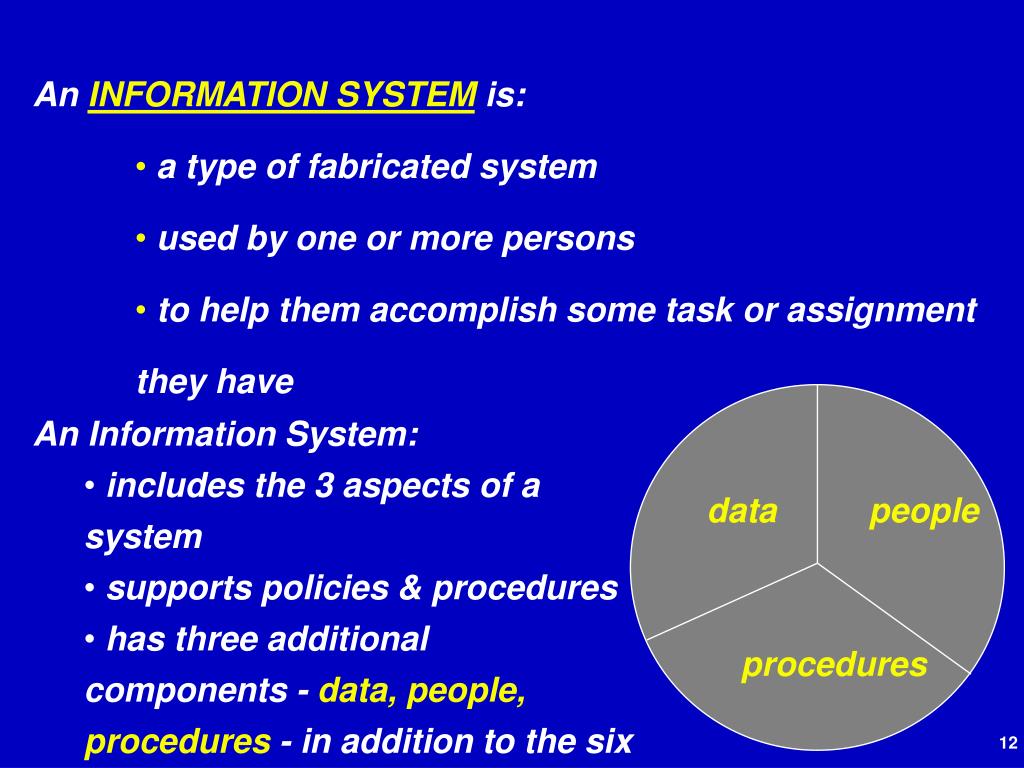 An INFORMATION SYSTEM is:

• a type of fabricated system

• used by one or more persons

• to help them accomplish some task or assignment they have

An Information System:

• includes the 3 aspects of a system

• supports policies & procedures

• has three additional components - data, people, procedures - in addition to the six

data

people

procedures

12